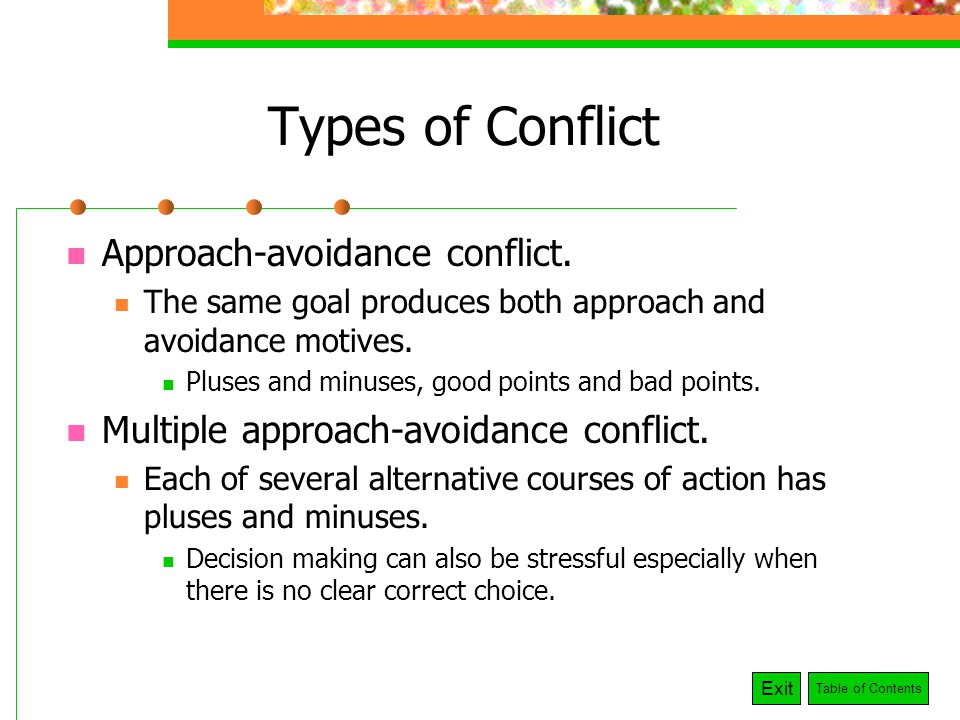 Types of Conflict

Approach-avoidance conflict.

The same goal produces both approach and avoidance motives.

Pluses and minuses, good points and bad points.

Multiple approach-avoidance conflict.

Each of several alternative courses of action has pluses and minuses.

Decision making can also be stressful especially when there is no clear correct choice.

Exit

Table of Contents